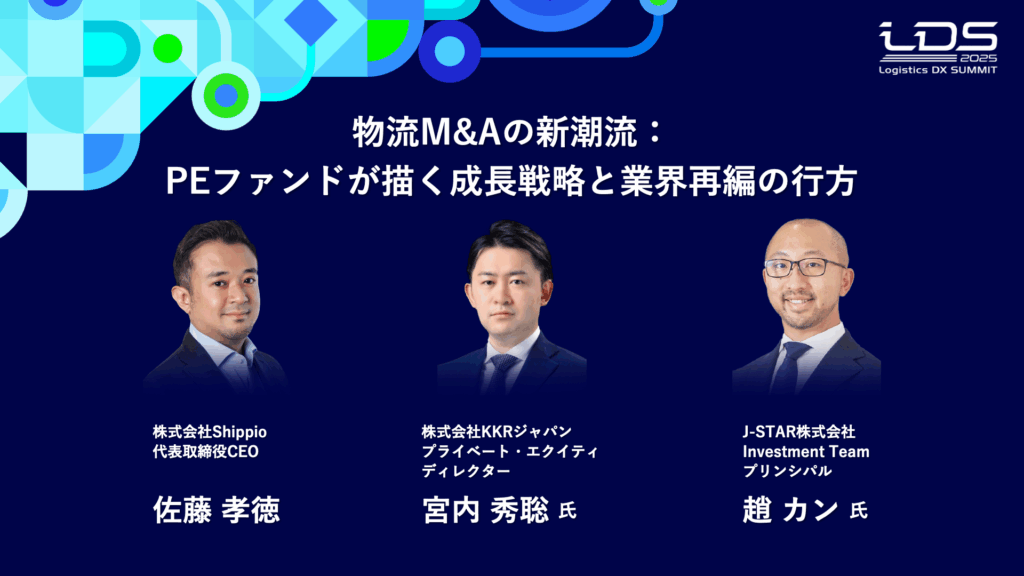 LDS 2025
Logistics DX SUMMIT

物流M&Aの新潮流：
PEファンドが描く成長戦略と業界再編の行方

株式会社Shippio
代表取締役CEO

佐藤 孝徳

株式会社KKRジャパン
プライベート・エクイティ
ディレクター

宮内 秀聡 氏

J-STAR株式会社
Investment Team
プリンシパル

趙 カン 氏